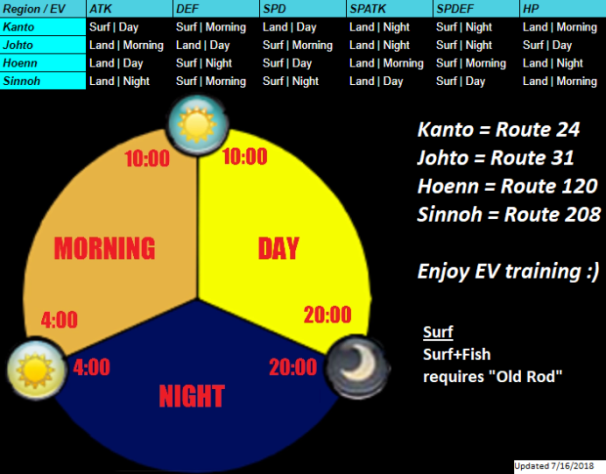 | Region / EV | ATK | DEF | SPD | SPATK | SPDEF | HP |
|---|---|---|---|---|---|---|
| Kanto | Surf \| Day | Surf \| Morning | Land \| Day | Land \| Night | Surf \| Night | Land \| Morning |
| Johto | Land \| Morning | Land \| Day | Surf \| Morning | Land \| Night | Surf \| Night | Surf \| Day |
| Hoenn | Land \| Day | Surf \| Night | Surf \| Day | Land \| Morning | Surf \| Morning | Land \| Night |
| Sinnoh | Land \| Night | Surf \| Morning | Surf \| Night | Land \| Day | Surf \| Day | Land \| Morning |

10:00
10:00
MORNING
DAY
4:00
20:00
4:00
20:00
NIGHT

Kanto = Route 24
Johto = Route 31
Hoenn = Route 120
Sinnoh = Route 208

Enjoy EV training :)

Surf
Surf+Fish
requires "Old Rod"

Updated 7/16/2018